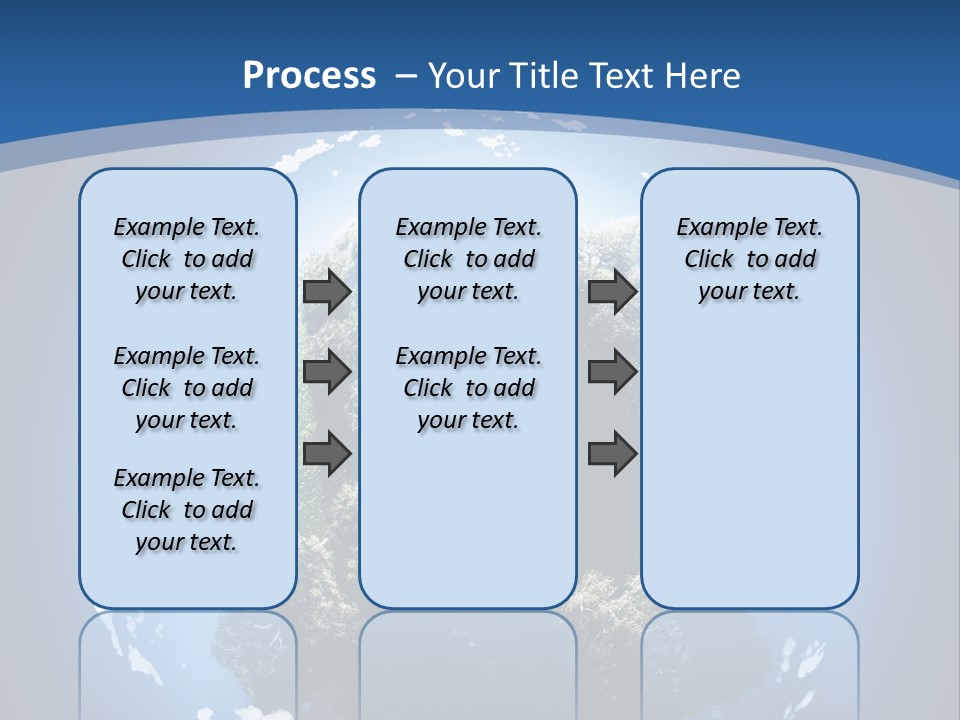 Process – Your Title Text Here

Example Text. Click to add your text.

Example Text. Click to add your text.

Example Text. Click to add your text.

Example Text. Click to add your text.

Example Text. Click to add your text.

Example Text. Click to add your text.